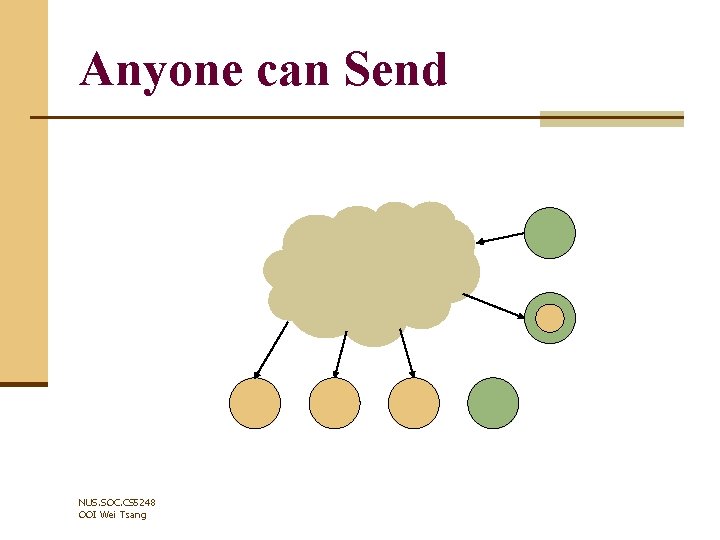 Anyone can Send

NUS.SOC.CS5248
OOI Wei Tsang